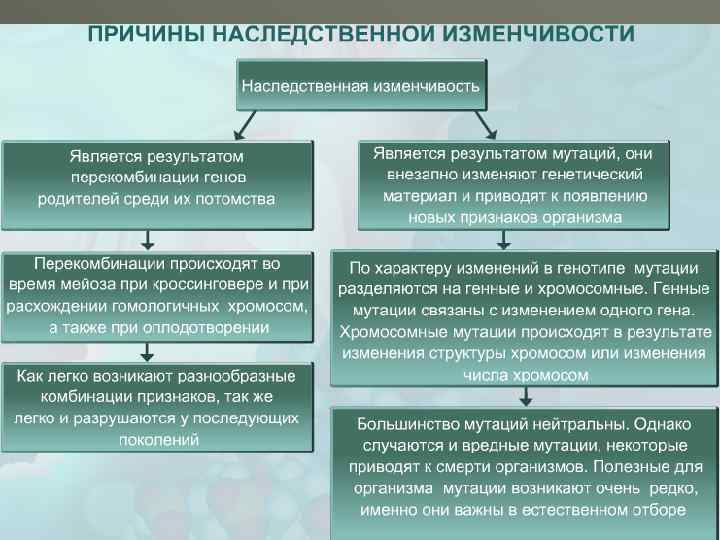 ПРИЧИНЫ НАСЛЕДСТВЕННОЙ ИЗМЕНЧИВОСТИ

Наследственная изменчивость

Является результатом перекомбинации генов родителей среди их потомства

Перекомбинации происходят во время мейоза при кроссинговере и при расхождении гомологичных хромосом, а также при оплодотворении

Как легко возникают разнообразные комбинации признаков, так же легко и разрушаются у последующих поколений

Является результатом мутаций, они внезапно изменяют генетический материал и приводят к появлению новых признаков организма

По характеру изменений в генотипе мутации разделяются на генные и хромосомные. Генные мутации связаны с изменением одного гена. Хромосомные мутации происходят в результате изменения структуры хромосом или изменения числа хромосом

Большинство мутаций нейтральны. Однако случаются и вредные мутации, некоторые приводят к смерти организмов. Полезные для организма мутации возникают очень редко, именно они важны в естественном отборе